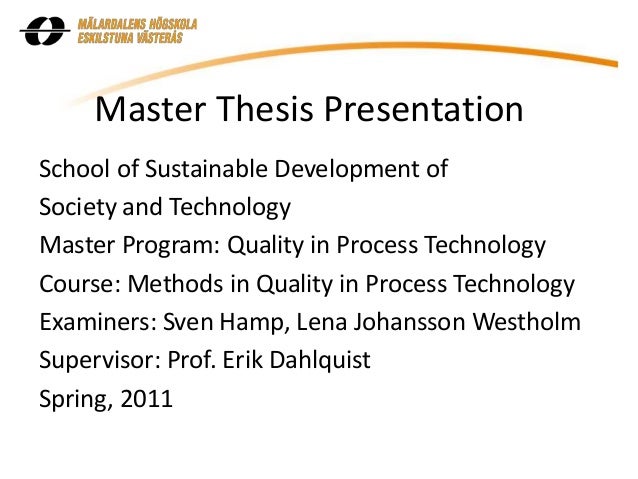 MÄLARDALENS HÖGSKOLA
ESKILSTUNA VÄSTERÅS

Master Thesis Presentation

School of Sustainable Development of Society and Technology
Master Program: Quality in Process Technology
Course: Methods in Quality in Process Technology
Examiners: Sven Hamp, Lena Johansson Westholm
Supervisor: Prof. Erik Dahlquist
Spring, 2011